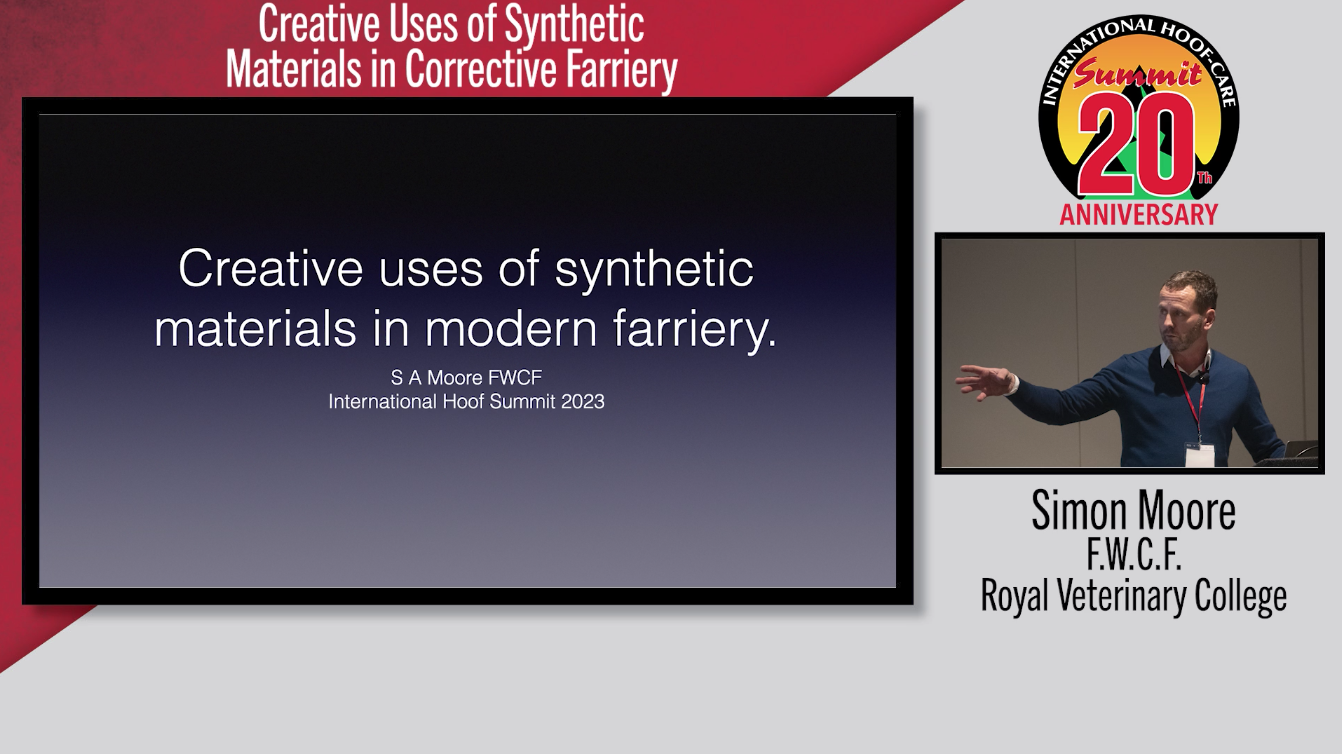 Creative Uses of Synthetic Materials in Corrective Farriery

Creative uses of synthetic materials in modern farriery.

S A Moore FWCF
International Hoof Summit 2023

INTERNATIONAL HOOF-CARE
Summit
20 Th
ANNIVERSARY

Simon Moore
F.W.C.F.
Royal Veterinary College